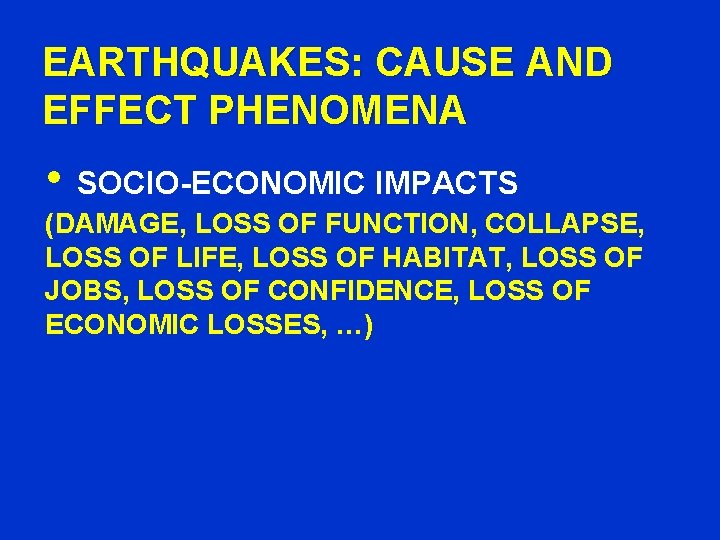 EARTHQUAKES: CAUSE AND EFFECT PHENOMENA

• SOCIO-ECONOMIC IMPACTS

(DAMAGE, LOSS OF FUNCTION, COLLAPSE, LOSS OF LIFE, LOSS OF HABITAT, LOSS OF JOBS, LOSS OF CONFIDENCE, LOSS OF ECONOMIC LOSSES, …)